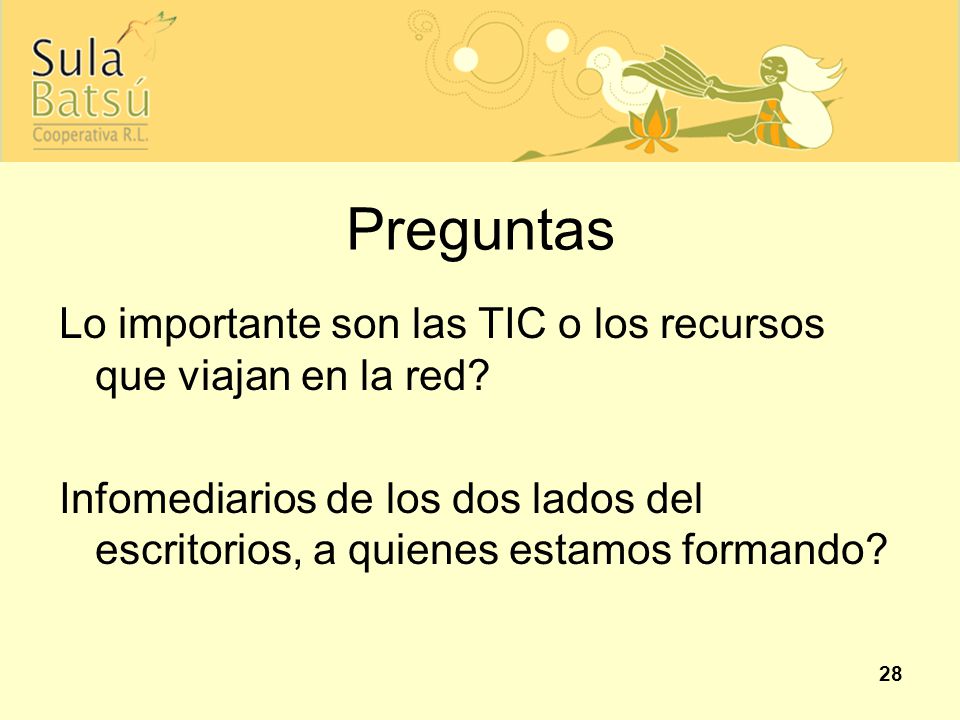 Sula Batsú
Cooperativa R.L.

Preguntas

Lo importante son las TIC o los recursos que viajan en la red?

Infomediarios de los dos lados del escritorios, a quienes estamos formando?

28